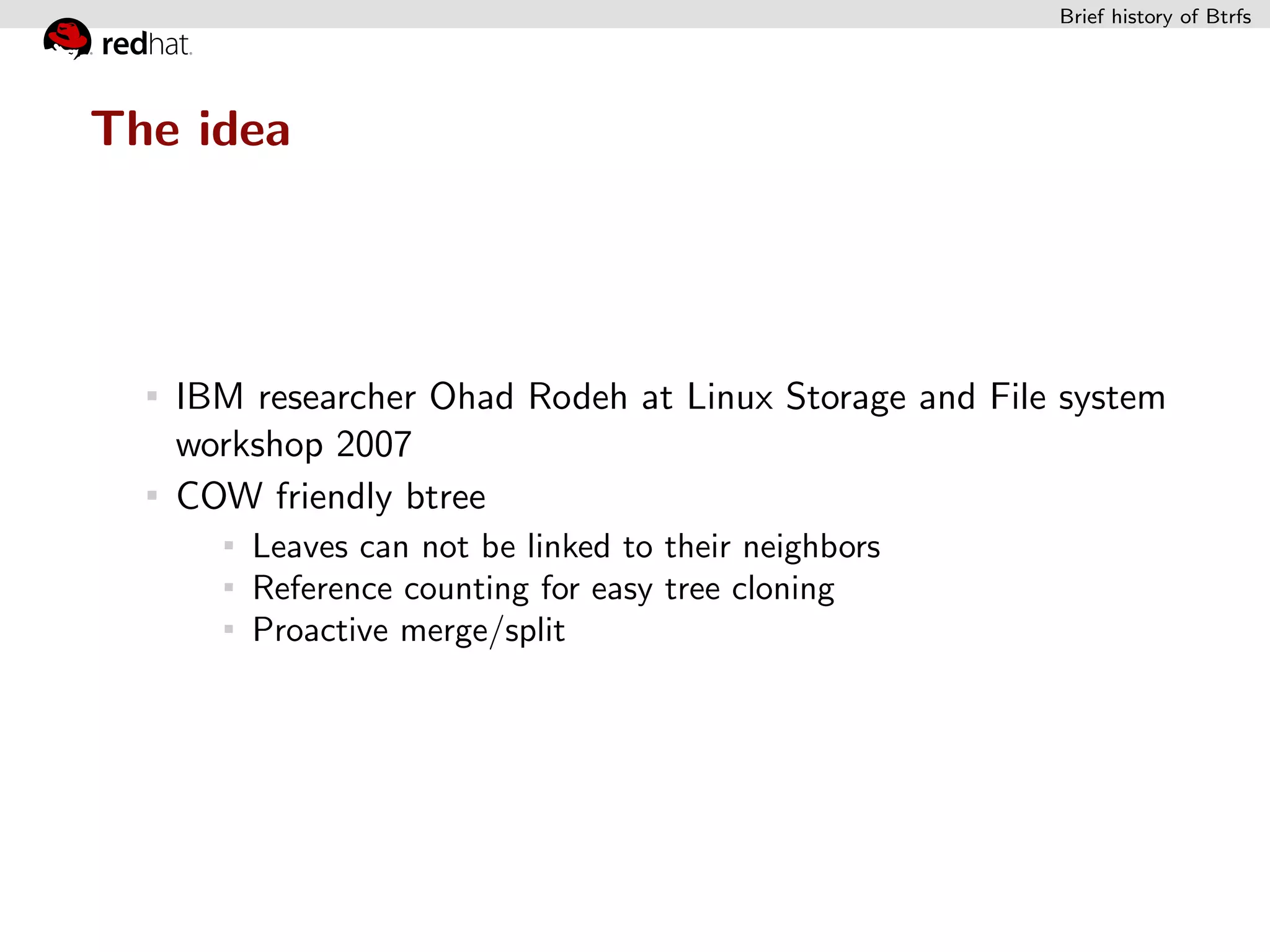 Brief history of Btrfs

redhat.

The idea

- IBM researcher Ohad Rodeh at Linux Storage and File system workshop 2007
- COW friendly btree
  - Leaves can not be linked to their neighbors
  - Reference counting for easy tree cloning
  - Proactive merge/split